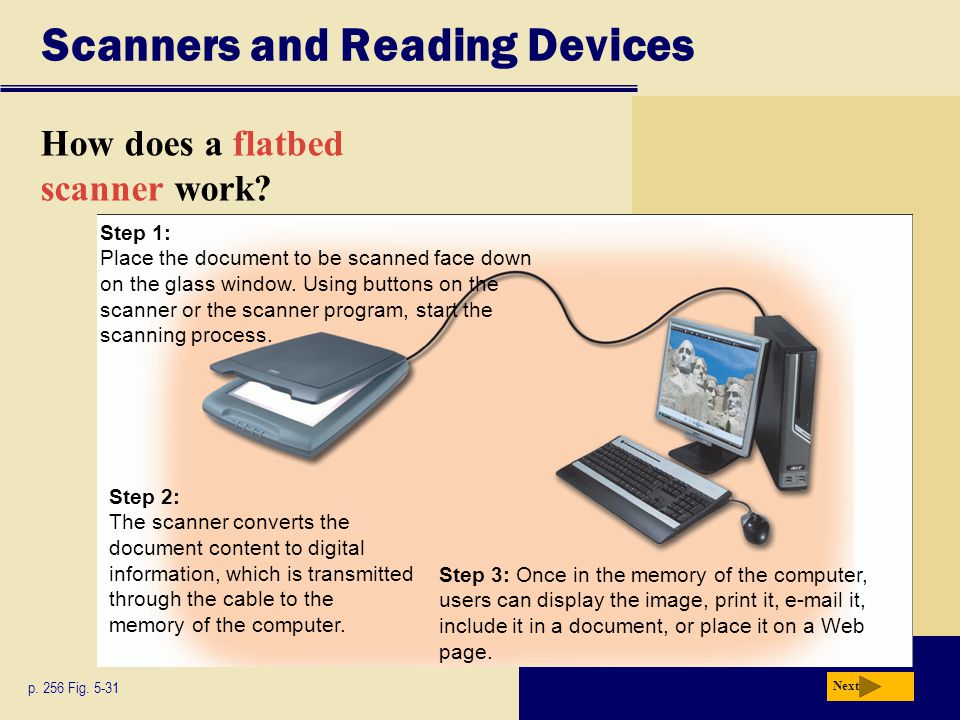 Scanners and Reading Devices

How does a flatbed scanner work?

Step 1:
Place the document to be scanned face down on the glass window. Using buttons on the scanner or the scanner program, start the scanning process.

Step 2:
The scanner converts the document content to digital information, which is transmitted through the cable to the memory of the computer.

Step 3: Once in the memory of the computer, users can display the image, print it, e-mail it, include it in a document, or place it on a Web page.

p. 256 Fig. 5-31

Next